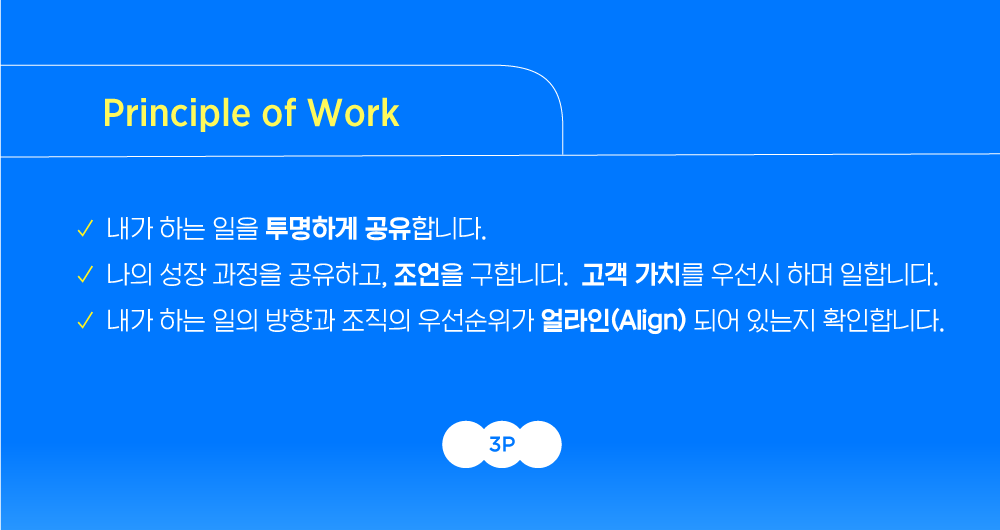 Principle of Work

✓ 내가 하는 일을 투명하게 공유합니다.
✓ 나의 성장 과정을 공유하고, 조언을 구합니다. 고객 가치를 우선시 하며 일합니다.
✓ 내가 하는 일의 방향과 조직의 우선순위가 얼라인(Align) 되어 있는지 확인합니다.

3P